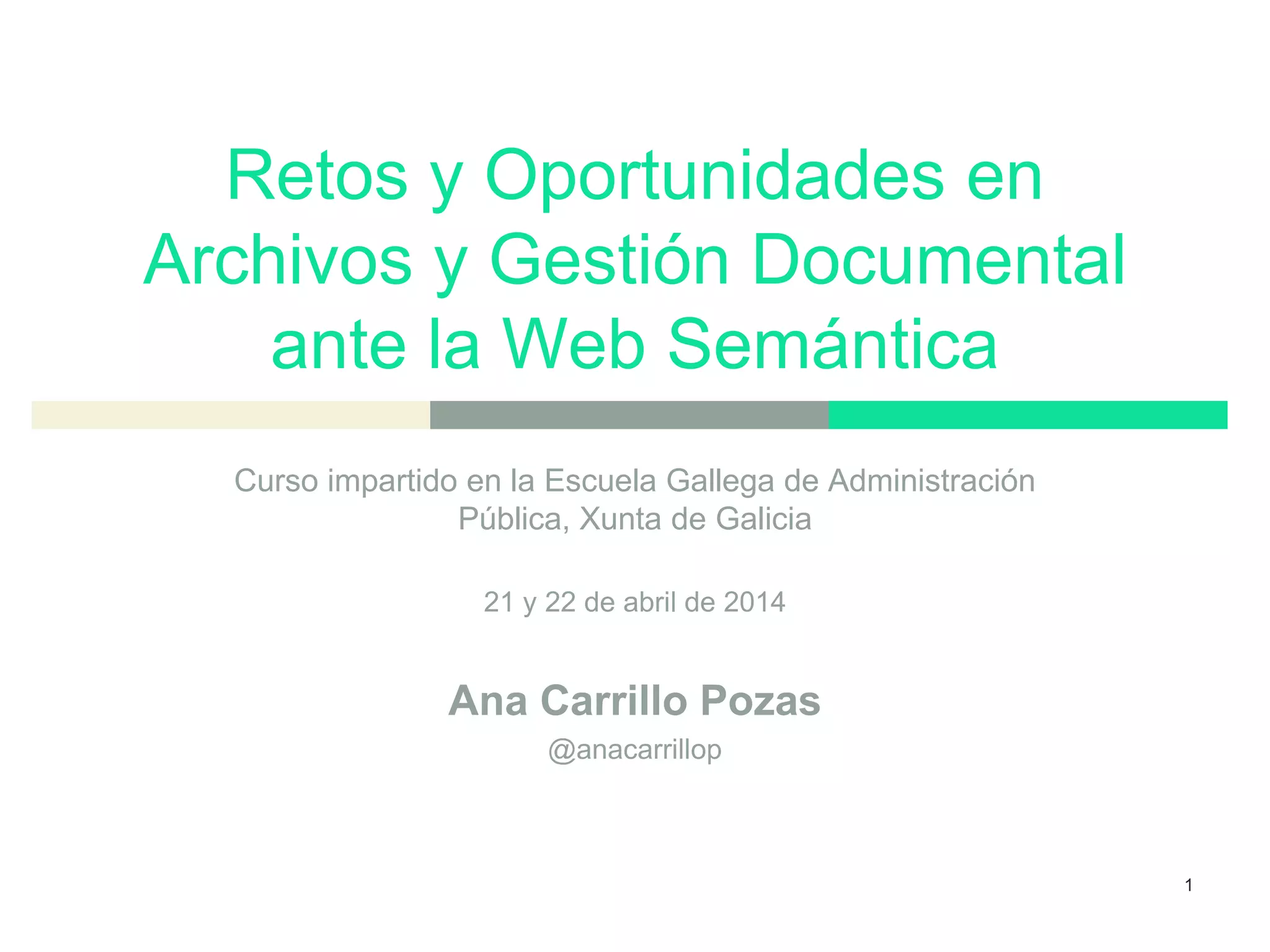 Retos y Oportunidades en Archivos y Gestión Documental ante la Web Semántica

Curso impartido en la Escuela Gallega de Administración Pública, Xunta de Galicia

21 y 22 de abril de 2014

Ana Carrillo Pozas

@anacarrillop

1